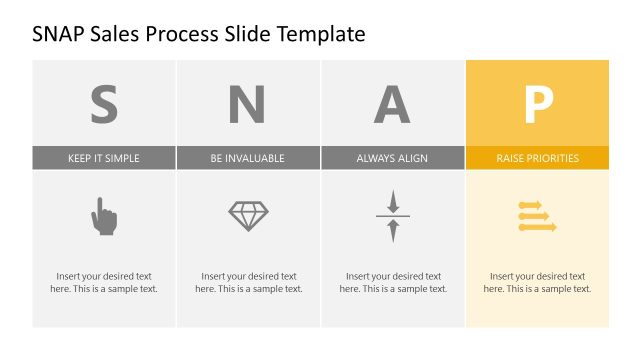 SNAP Sales Process Slide Template

S

KEEP IT SIMPLE

Insert your desired text here. This is a sample text.

N

BE INVALUABLE

Insert your desired text here. This is a sample text.

A

ALWAYS ALIGN

Insert your desired text here. This is a sample text.

P

RAISE PRIORITIES

Insert your desired text here. This is a sample text.